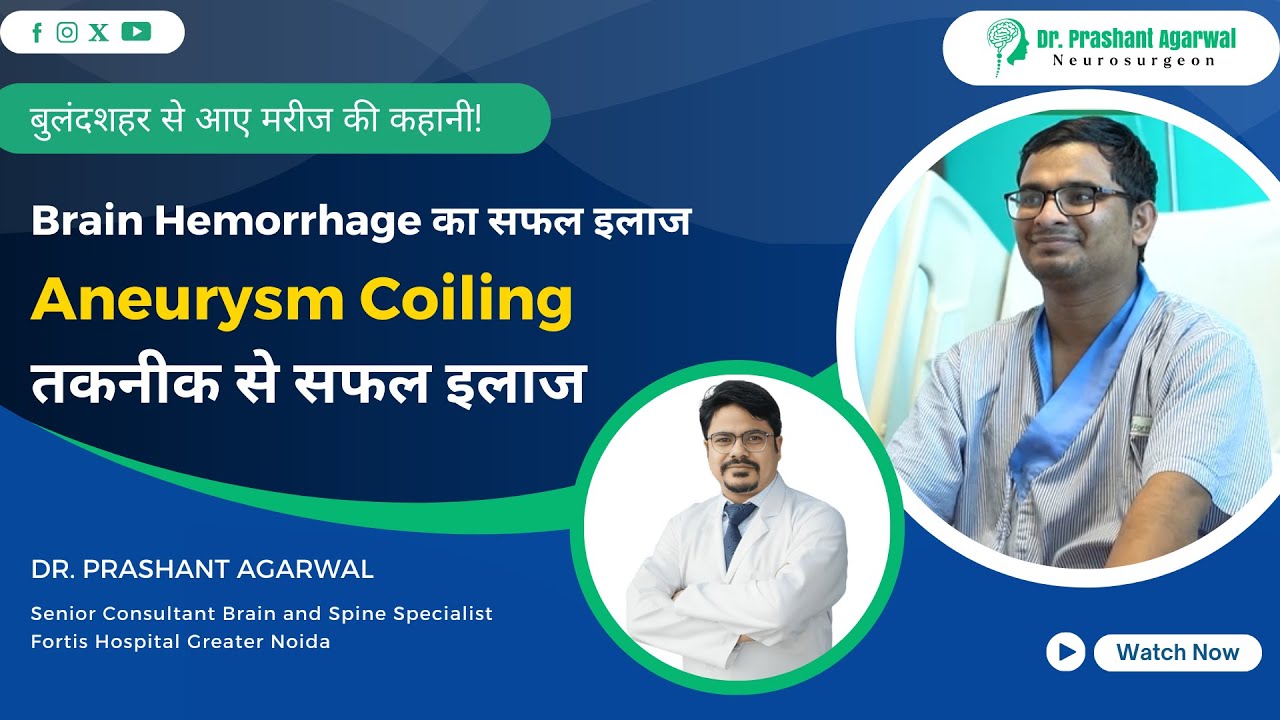 Dr. Prashant Agarwal
Neurosurgeon

बुलंदशहर से आए मरीज की कहानी!

Brain Hemorrhage का सफल इलाज

Aneurysm Coiling

तकनीक से सफल इलाज

DR. PRASHANT AGARWAL

Senior Consultant Brain and Spine Specialist
Fortis Hospital Greater Noida

Watch Now